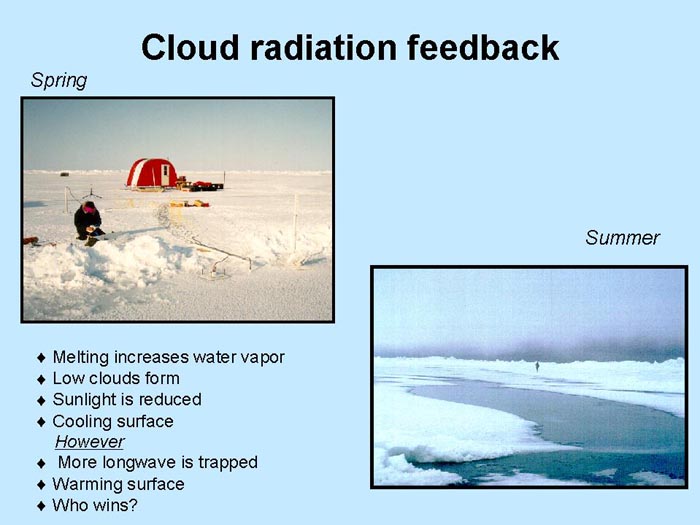 Cloud radiation feedback

Spring

Summer

♦ Melting increases water vapor
♦ Low clouds form
♦ Sunlight is reduced
♦ Cooling surface
However
♦ More longwave is trapped
♦ Warming surface
♦ Who wins?